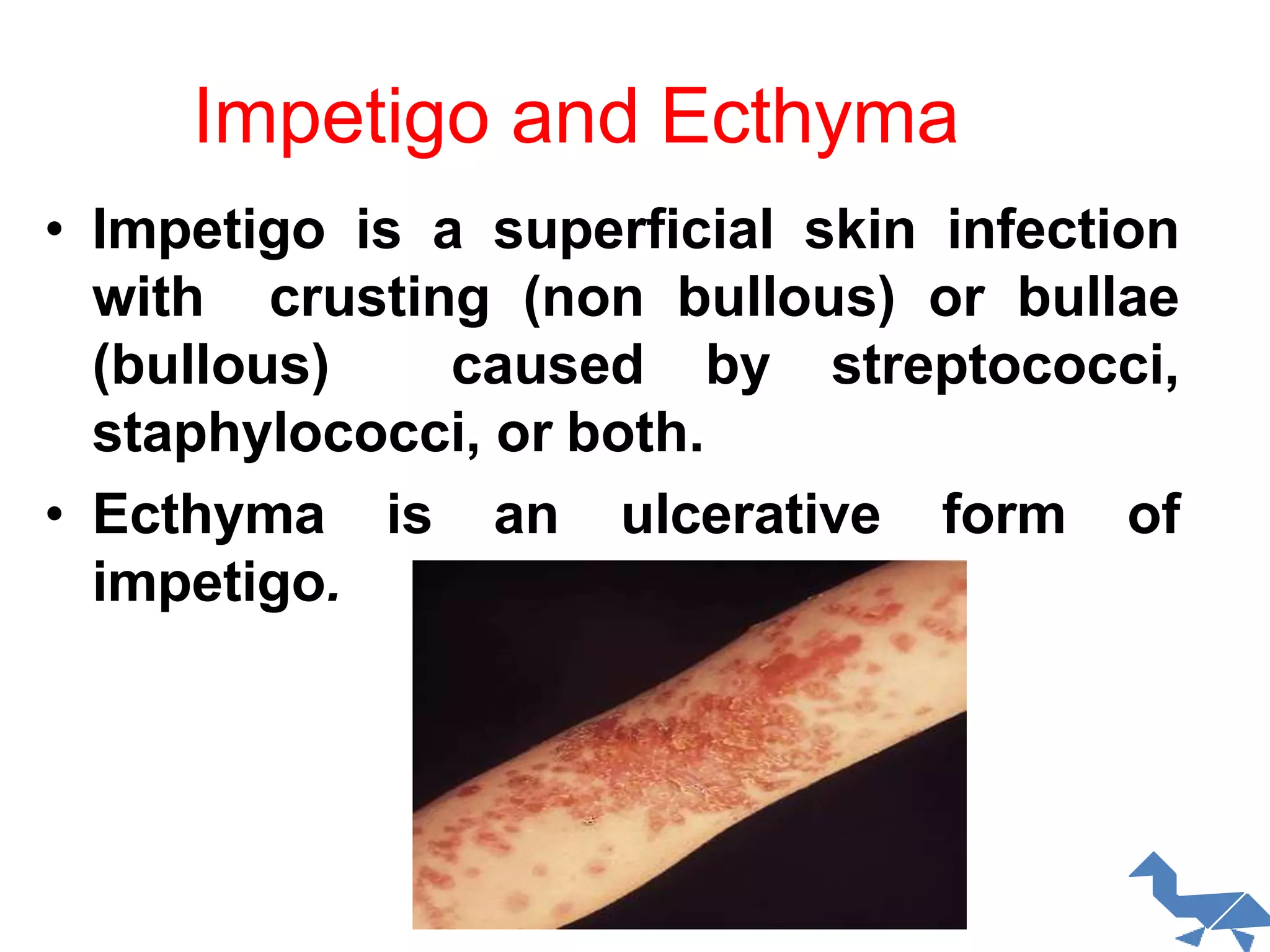 Impetigo and Ecthyma

• Impetigo is a superficial skin infection with crusting (non bullous) or bullae (bullous) caused by streptococci, staphylococci, or both.

• Ecthyma is an ulcerative form of impetigo.